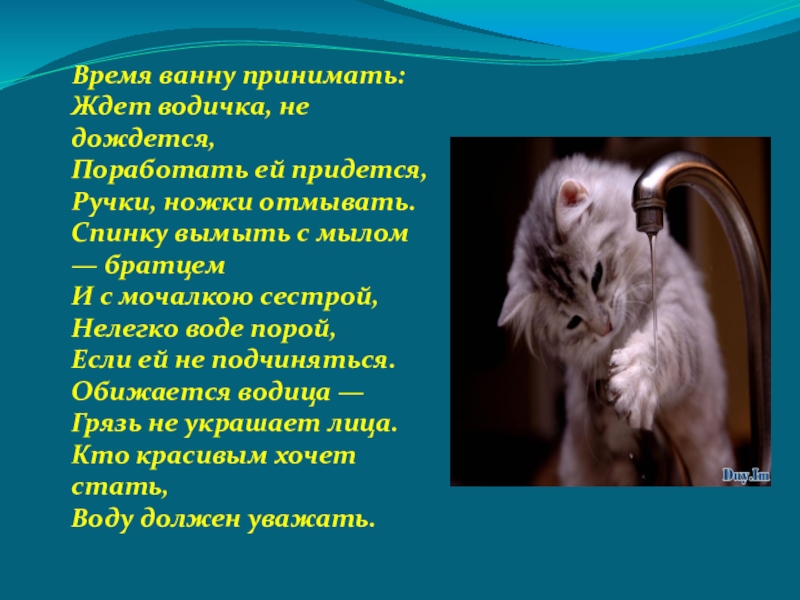 Время ванну принимать:
Ждет водичка, не дождется,
Поработать ей придется,
Ручки, ножки отмывать.
Спинку вымыть с мылом — братцем
И с мочалкою сестрой,
Нелегко воде порой,
Если ей не подчиняться.
Обижается водица —
Грязь не украшает лица.
Кто красивым хочет стать,
Воду должен уважать.

Duy.Im